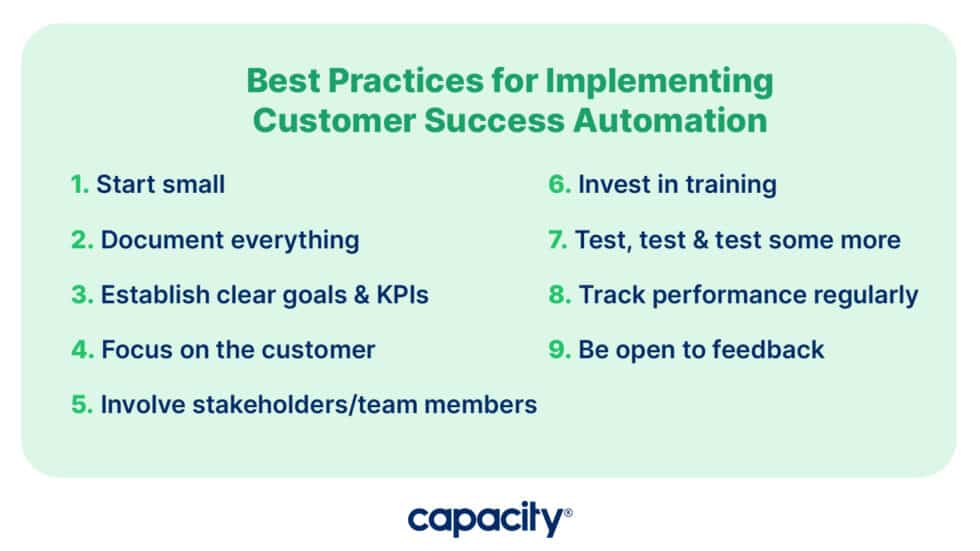 Best Practices for Implementing Customer Success Automation

1. Start small

2. Document everything

3. Establish clear goals & KPIs

4. Focus on the customer

5. Involve stakeholders/team members

6. Invest in training

7. Test, test & test some more

8. Track performance regularly

9. Be open to feedback

capacity®